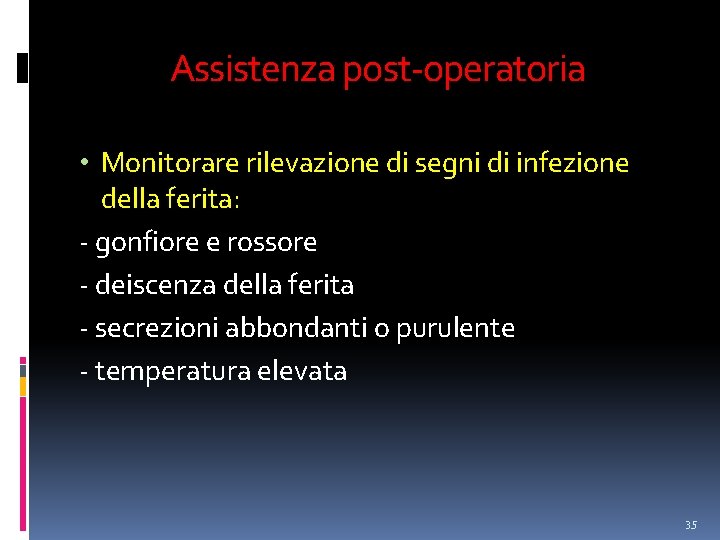 Assistenza post-operatoria

• Monitorare rilevazione di segni di infezione della ferita:

- gonfiore e rossore

- deiscenza della ferita

- secrezioni abbondanti o purulente

- temperatura elevata

35